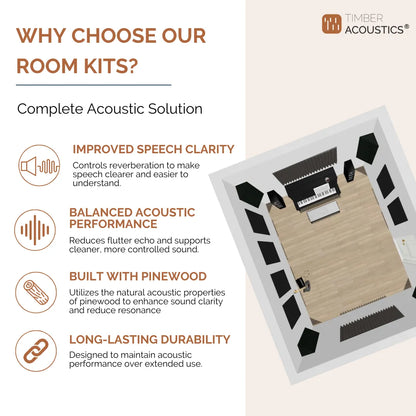 TIMBER ACOUSTICS®

WHY CHOOSE OUR ROOM KITS?

Complete Acoustic Solution

IMPROVED SPEECH CLARITY
Controls reverberation to make speech clearer and easier to understand.

BALANCED ACOUSTIC PERFORMANCE
Reduces flutter echo and supports cleaner, more controlled sound.

BUILT WITH PINEWOOD
Utilizes the natural acoustic properties of pinewood to enhance sound clarity and reduce resonance

LONG-LASTING DURABILITY
Designed to maintain acoustic performance over extended use.